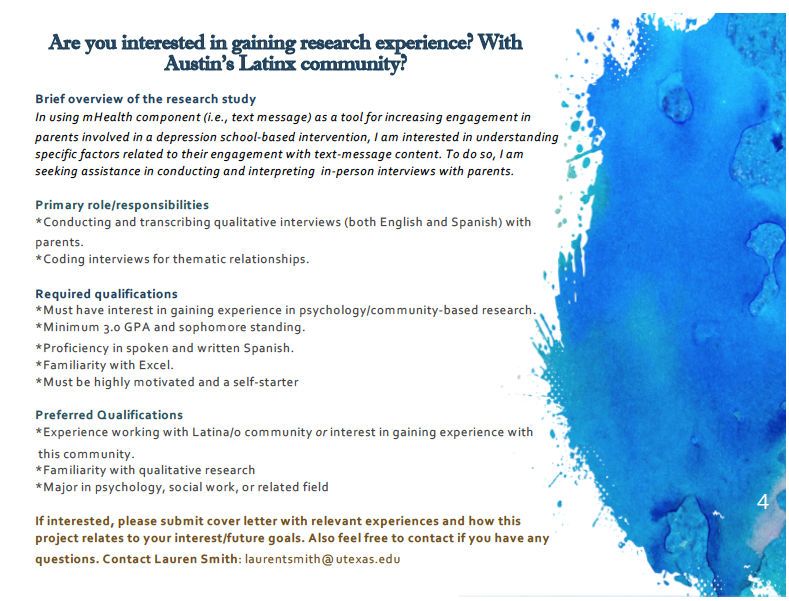 Are you interested in gaining research experience? With Austin's Latinx community?

Brief overview of the research study
In using mHealth component (i.e., text message) as a tool for increasing engagement in parents involved in a depression school-based intervention, I am interested in understanding specific factors related to their engagement with text-message content. To do so, I am seeking assistance in conducting and interpreting in-person interviews with parents.

Primary role/responsibilities
*Conducting and transcribing qualitative interviews (both English and Spanish) with parents.
*Coding interviews for thematic relationships.

Required qualifications
*Must have interest in gaining experience in psychology/community-based research.
*Minimum 3.0 GPA and sophomore standing.
*Proficiency in spoken and written Spanish.
*Familiarity with Excel.
*Must be highly motivated and a self-starter

Preferred Qualifications
*Experience working with Latina/o community or interest in gaining experience with this community.
*Familiarity with qualitative research
*Major in psychology, social work, or related field

If interested, please submit cover letter with relevant experiences and how this project relates to your interest/future goals. Also feel free to contact if you have any questions. Contact Lauren Smith: laurentsmith@utexas.edu

4